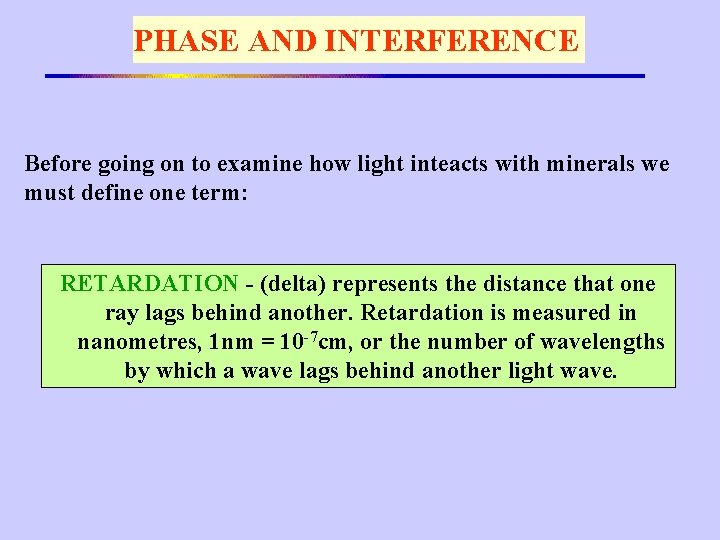 PHASE AND INTERFERENCE

Before going on to examine how light inteacts with minerals we must define one term:

RETARDATION - (delta) represents the distance that one ray lags behind another. Retardation is measured in nanometres, 1nm = $10^{-7}$cm, or the number of wavelengths by which a wave lags behind another light wave.